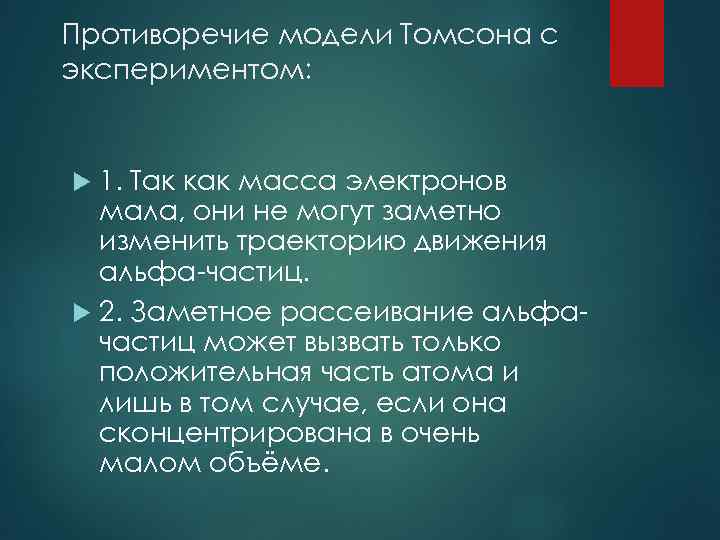 Противоречие модели Томсона с экспериментом:

1. Так как масса электронов мала, они не могут заметно изменить траекторию движения альфа-частиц.

2. Заметное рассеивание альфа-частиц может вызвать только положительная часть атома и лишь в том случае, если она сконцентрирована в очень малом объёме.